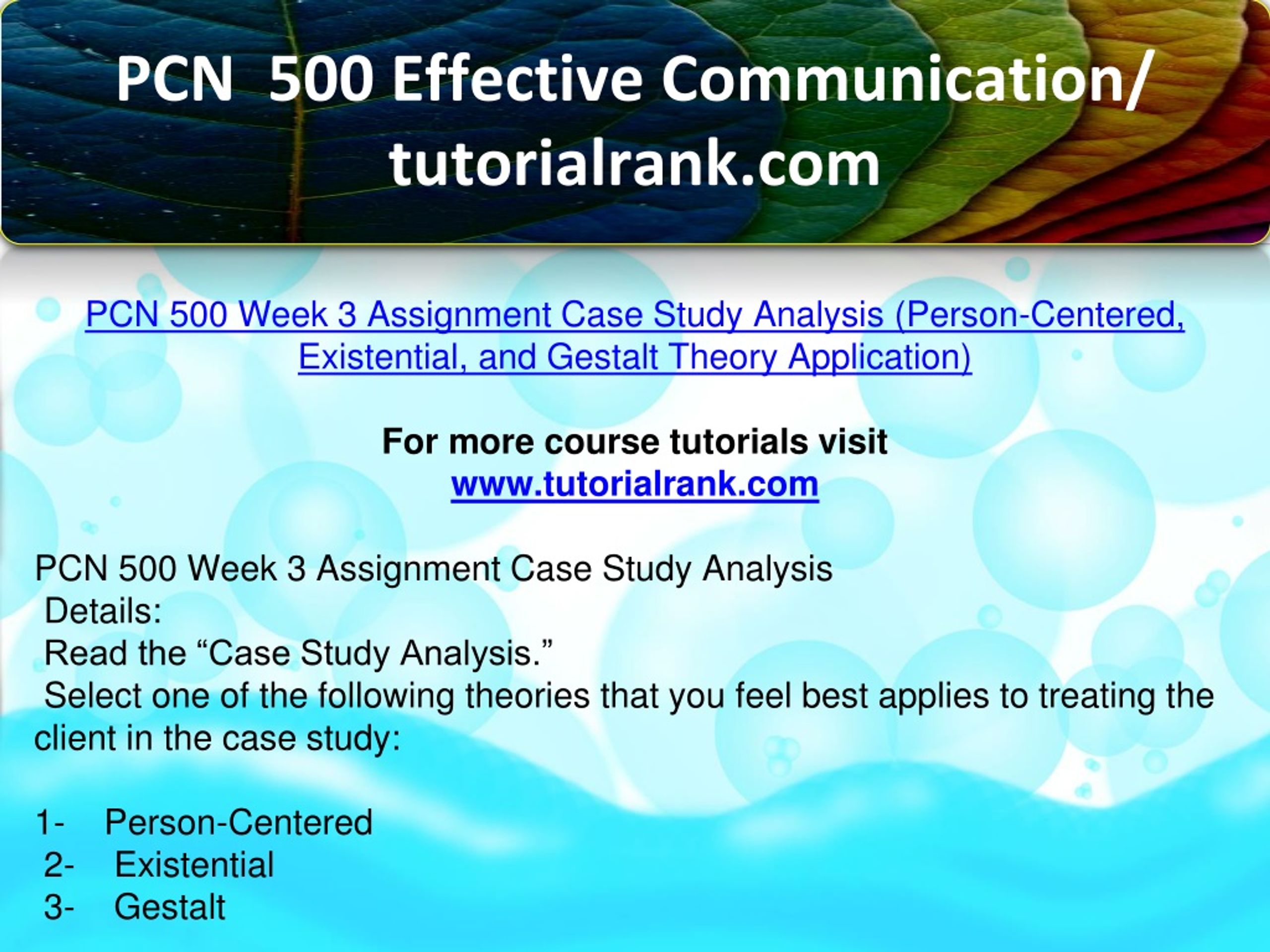 PCN 500 Effective Communication/ tutorialrank.com

PCN 500 Week 3 Assignment Case Study Analysis (Person-Centered, Existential, and Gestalt Theory Application)

For more course tutorials visit
www.tutorialrank.com

PCN 500 Week 3 Assignment Case Study Analysis
Details:
Read the “Case Study Analysis.”
Select one of the following theories that you feel best applies to treating the client in the case study:

1- Person-Centered
2- Existential
3- Gestalt